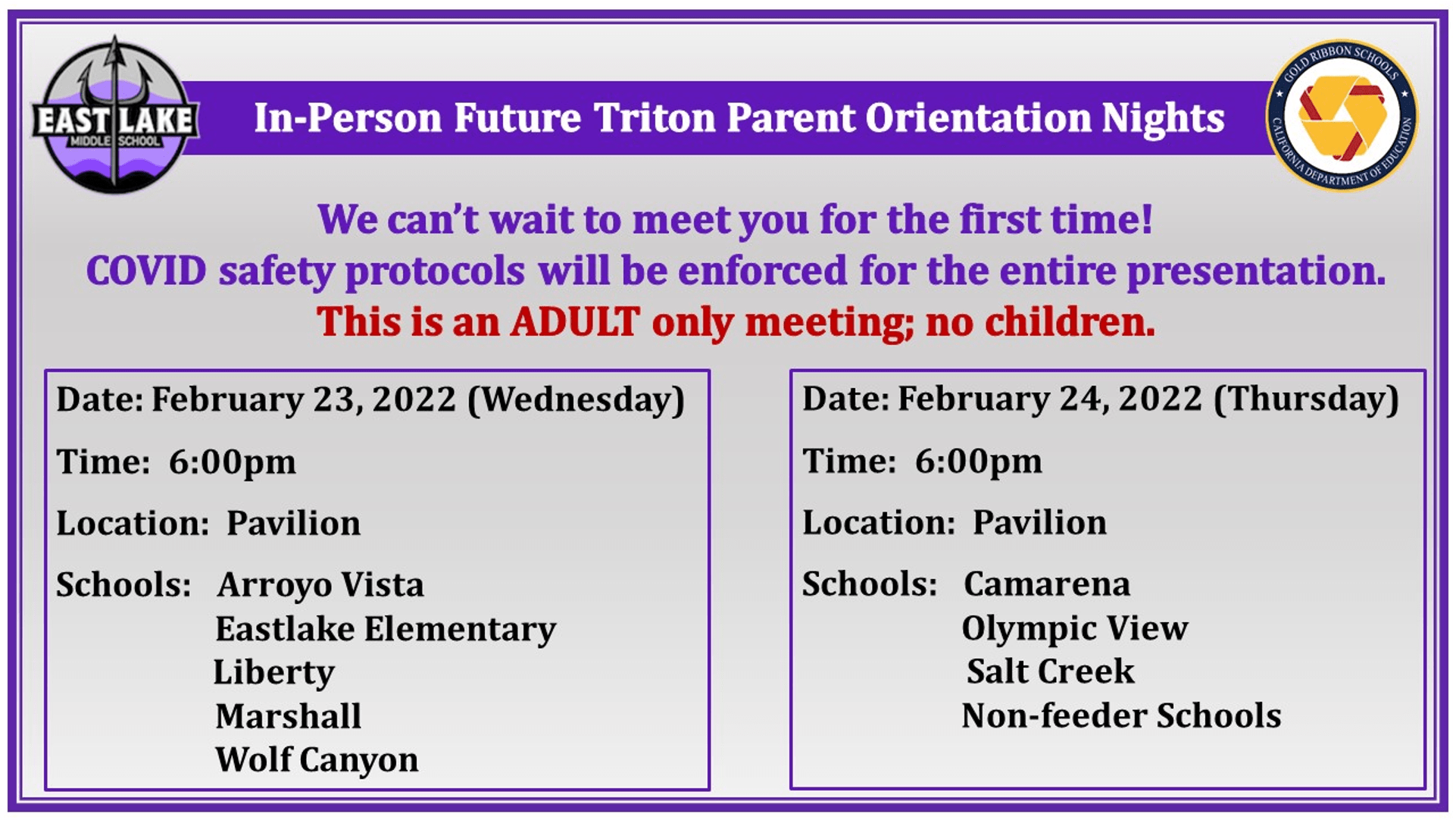 EAST LAKE
MIDDLE SCHOOL

In-Person Future Triton Parent Orientation Nights

GOLD RIBBON SCHOOLS
CALIFORNIA DEPARTMENT OF EDUCATION

We can't wait to meet you for the first time!
COVID safety protocols will be enforced for the entire presentation.
This is an ADULT only meeting; no children.

Date: February 23, 2022 (Wednesday)

Time: 6:00pm

Location: Pavilion

Schools: Arroyo Vista
Eastlake Elementary
Liberty
Marshall
Wolf Canyon

Date: February 24, 2022 (Thursday)

Time: 6:00pm

Location: Pavilion

Schools: Camarena
Olympic View
Salt Creek
Non-feeder Schools